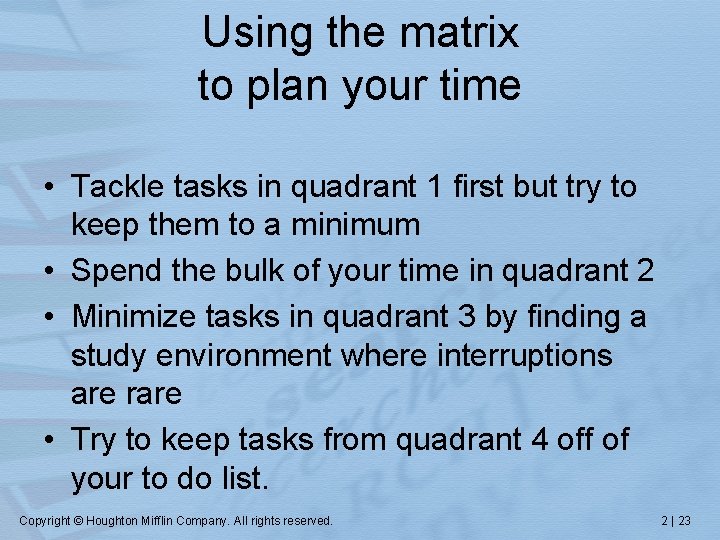 Using the matrix
to plan your time

• Tackle tasks in quadrant 1 first but try to keep them to a minimum
• Spend the bulk of your time in quadrant 2
• Minimize tasks in quadrant 3 by finding a study environment where interruptions are rare
• Try to keep tasks from quadrant 4 off of your to do list.

Copyright © Houghton Mifflin Company. All rights reserved.

2 | 23